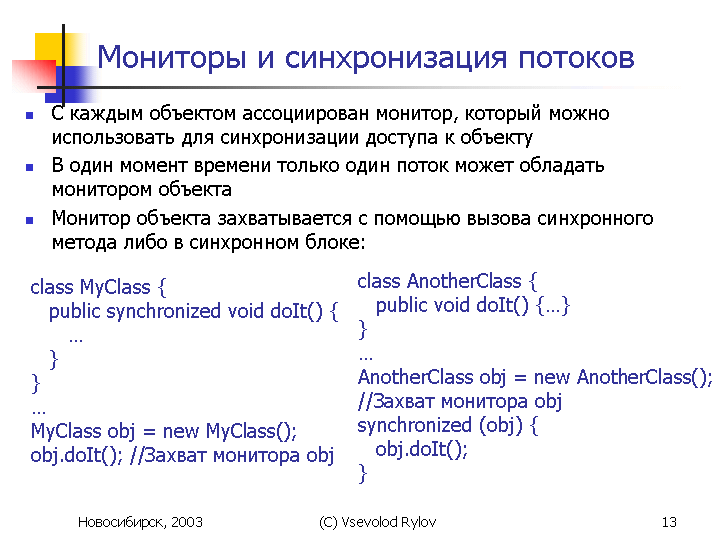 Мониторы и синхронизация потоков

- С каждым объектом ассоциирован монитор, который можно использовать для синхронизации доступа к объекту
- В один момент времени только один поток может обладать монитором объекта
- Монитор объекта захватывается с помощью вызова синхронного метода либо в синхронном блоке:

class MyClass {
public synchronized void doIt() {
…
}
}
…
MyClass obj = new MyClass();
obj.doIt(); //Захват монитора obj

class AnotherClass {
public void doIt() {…}
}
…
AnotherClass obj = new AnotherClass();
//Захват монитора obj
synchronized (obj) {
obj.doIt();
}

Новосибирск, 2003

(C) Vsevolod Rylov

13